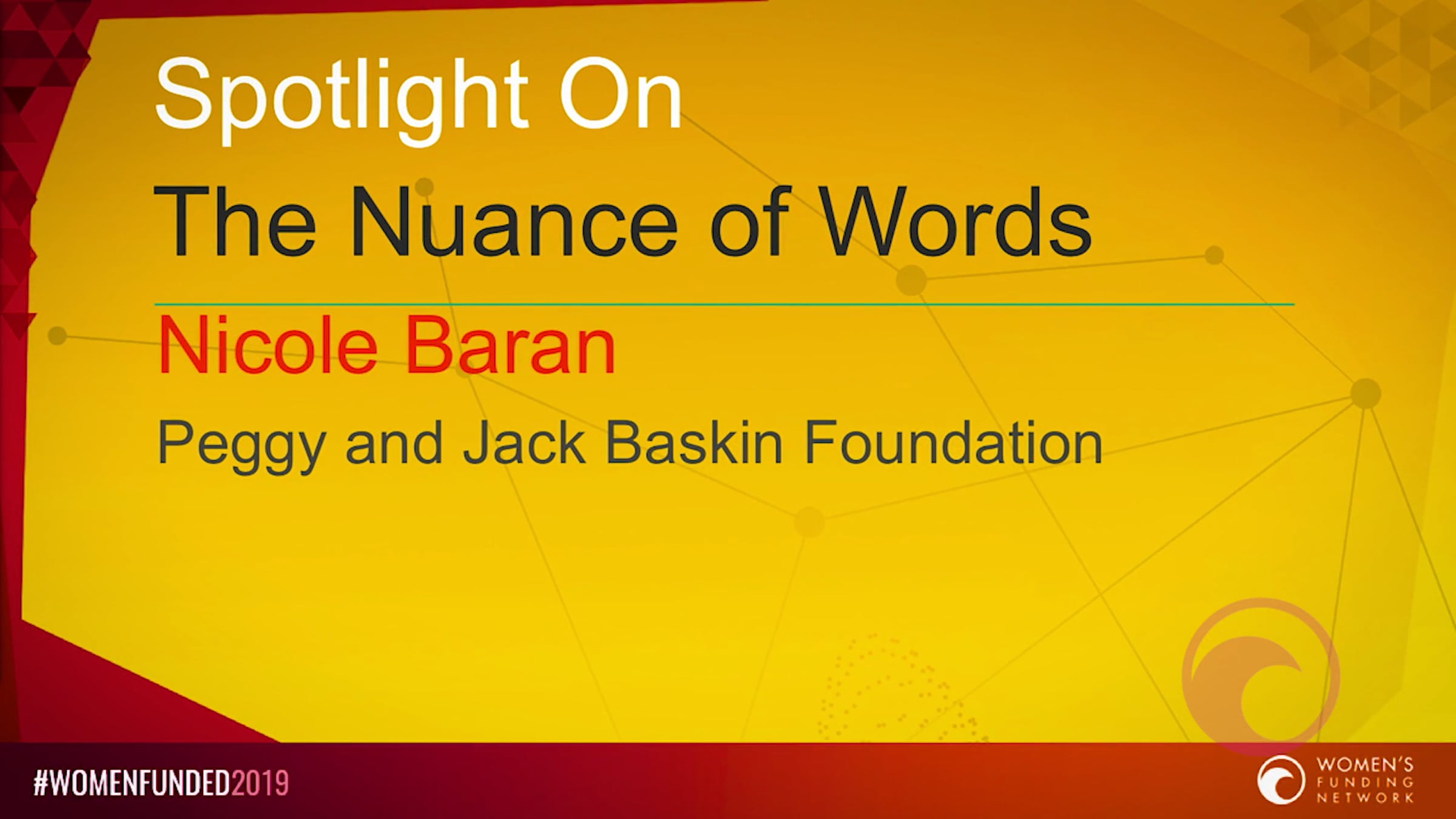 Spotlight On

The Nuance of Words

Nicole Baran

Peggy and Jack Baskin Foundation

#WOMENFUNDED2019

WOMEN'S FUNDING NETWORK